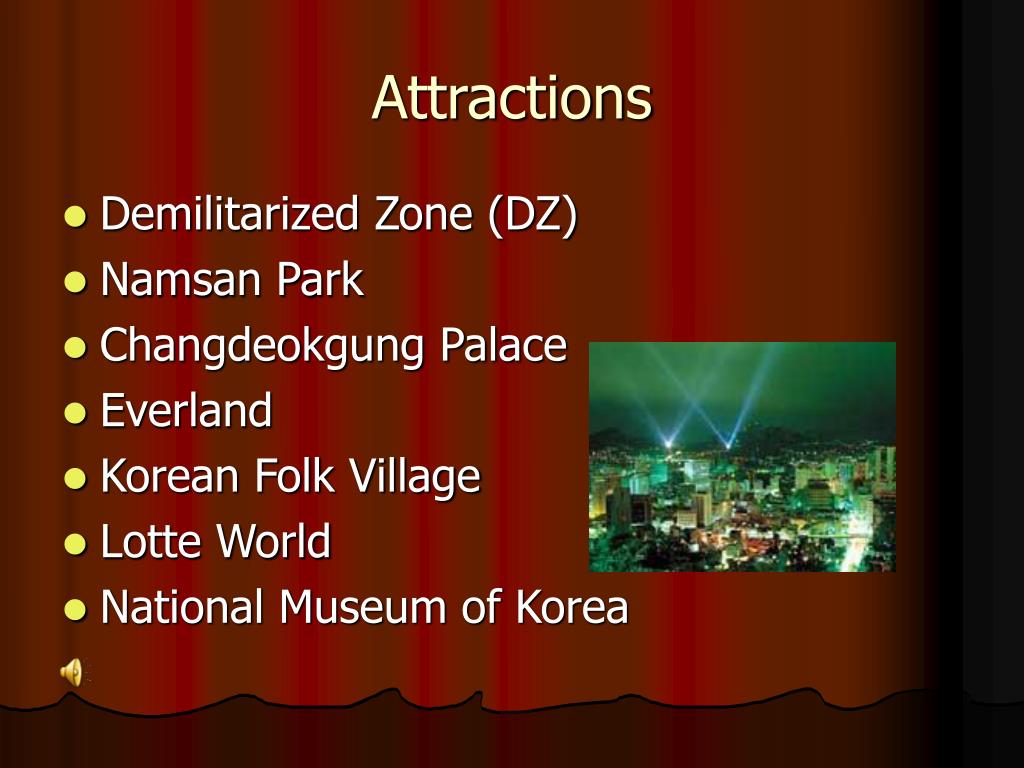 Attractions

- Demilitarized Zone (DZ)
- Namsan Park
- Changdeokgung Palace
- Everland
- Korean Folk Village
- Lotte World
- National Museum of Korea